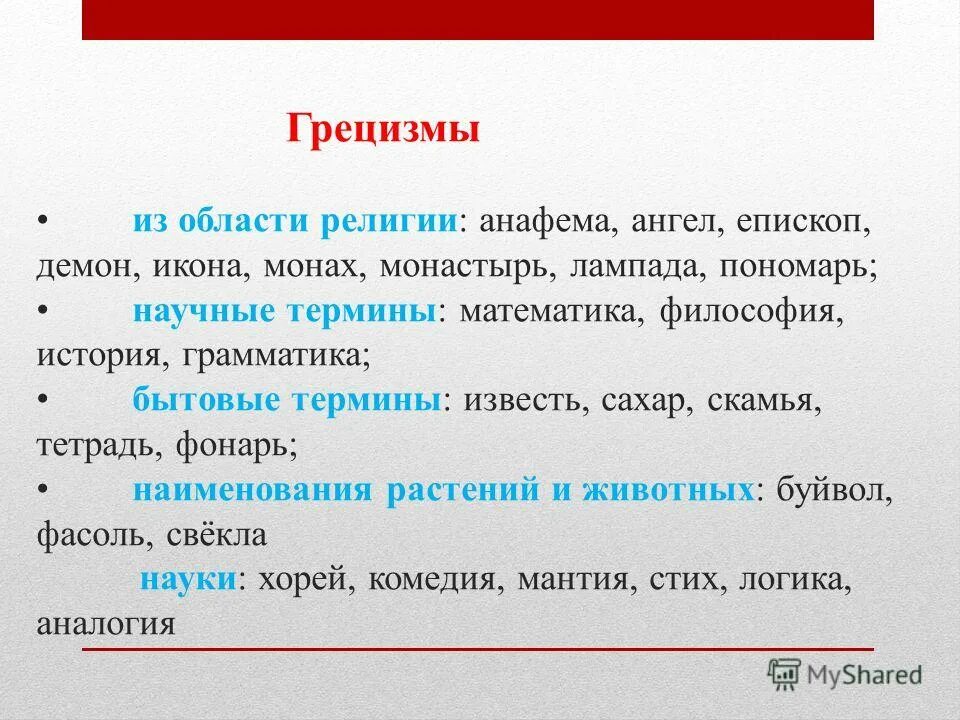 Грецизмы

• из области религии: анафема, ангел, епископ, демон, икона, монах, монастырь, лампада, пономарь;

• научные термины: математика, философия, история, грамматика;

• бытовые термины: известь, сахар, скамья, тетрадь, фонарь;

• наименования растений и животных: буйвол, фасоль, свёкла

науки: хорей, комедия, мантия, стих, логика, аналогия

MyShared